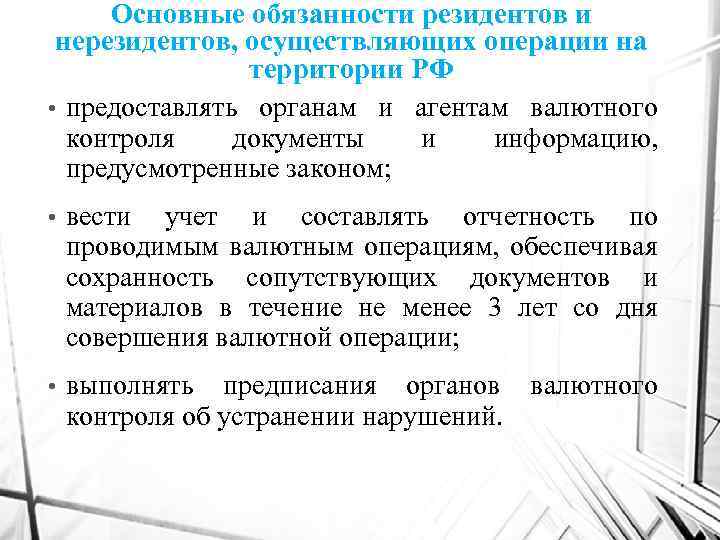 Основные обязанности резидентов и нерезидентов, осуществляющих операции на территории РФ

• предоставлять органам и агентам валютного контроля документы и информацию, предусмотренные законом;

• вести учет и составлять отчетность по проводимым валютным операциям, обеспечивая сохранность сопутствующих документов и материалов в течение не менее 3 лет со дня совершения валютной операции;

• выполнять предписания органов валютного контроля об устранении нарушений.